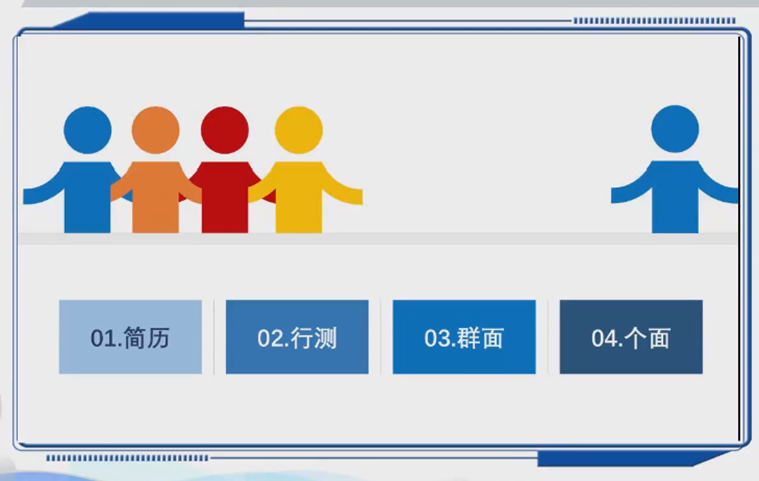 01.简历

02.行测

03.群面

04.个面